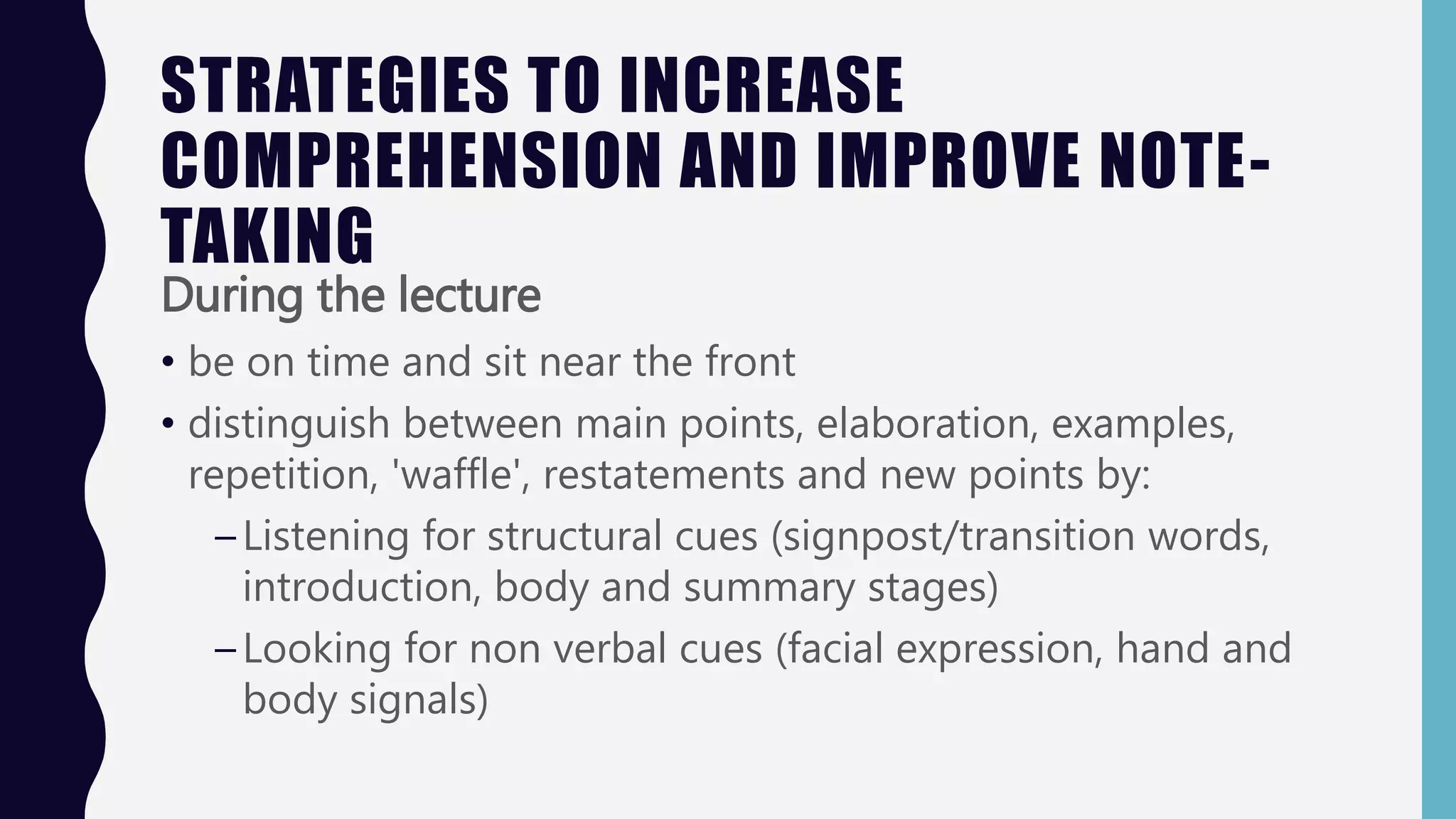 STRATEGIES TO INCREASE COMPREHENSION AND IMPROVE NOTE-TAKING

During the lecture

• be on time and sit near the front

• distinguish between main points, elaboration, examples, repetition, 'waffle', restatements and new points by:

– Listening for structural cues (signpost/transition words, introduction, body and summary stages)

– Looking for non verbal cues (facial expression, hand and body signals)